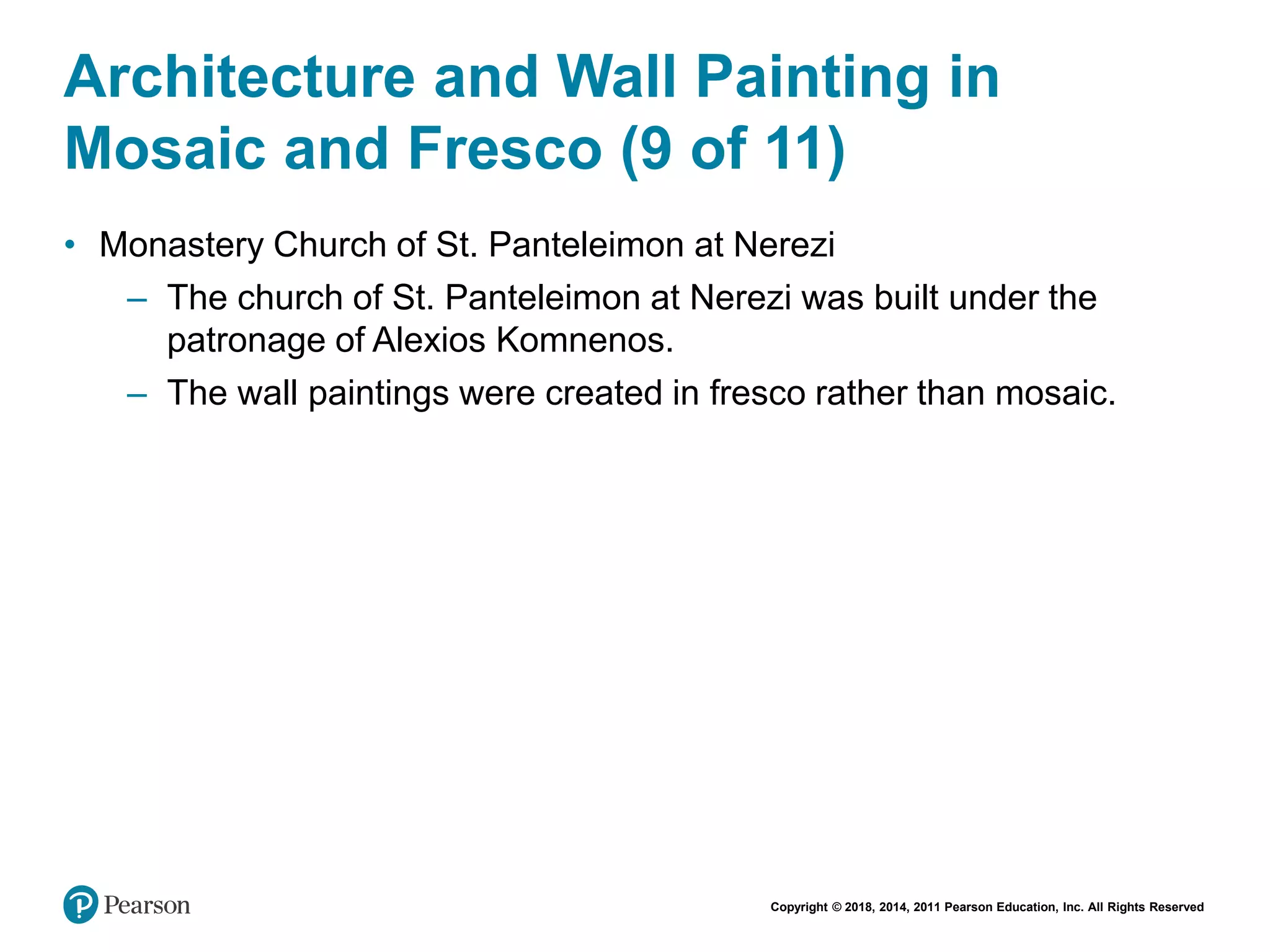 Architecture and Wall Painting in Mosaic and Fresco (9 of 11)

• Monastery Church of St. Panteleimon at Nerezi
– The church of St. Panteleimon at Nerezi was built under the patronage of Alexios Komnenos.
– The wall paintings were created in fresco rather than mosaic.

Pearson

Copyright © 2018, 2014, 2011 Pearson Education, Inc. All Rights Reserved